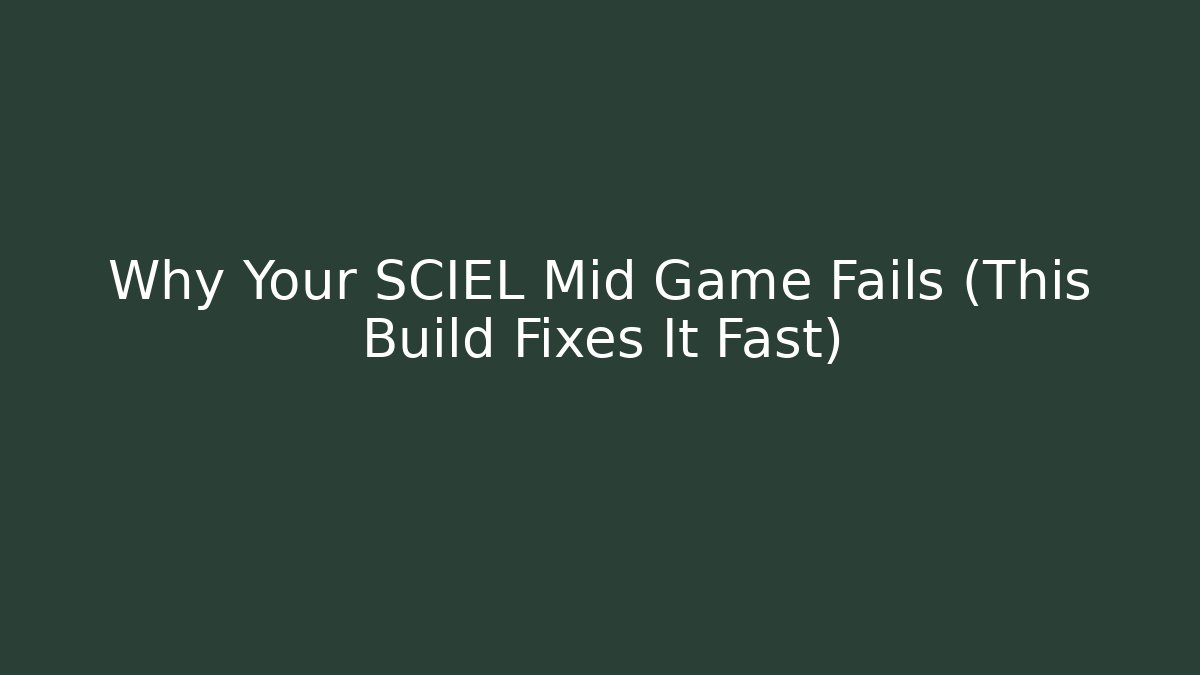 Why Your SCIEL Mid Game Fails (This Build Fixes It Fast)